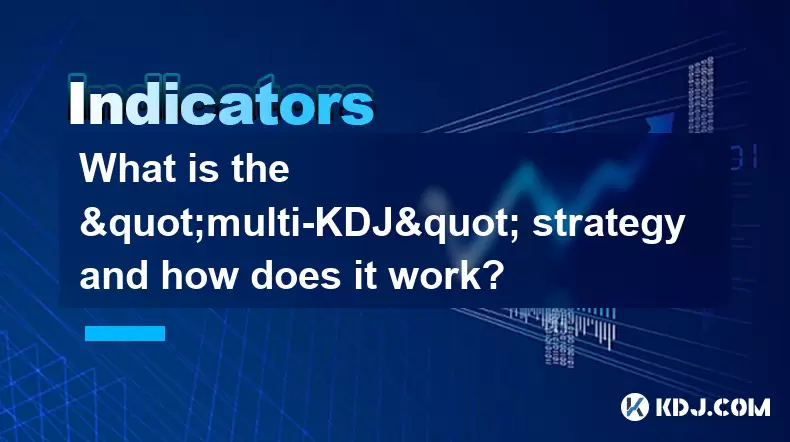 Indicators

What is the &quot;multi-KDJ&quot; strategy and how does it work?

KDJ.COM